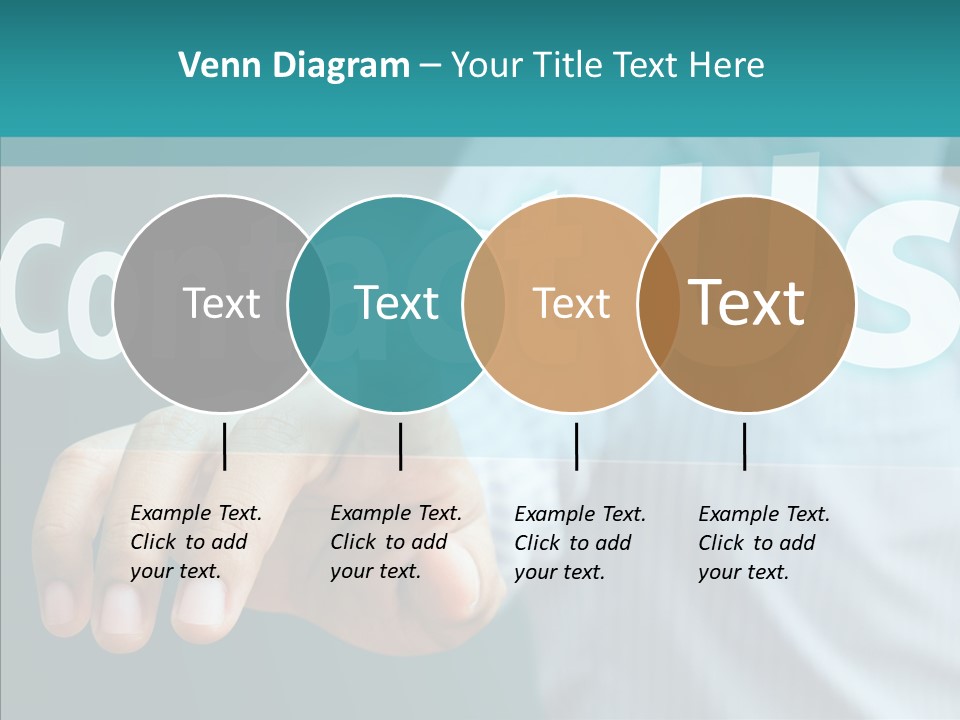 Venn Diagram – Your Title Text Here

Contact Us

Text

Text

Text

Text

Example Text. Click to add your text.

Example Text. Click to add your text.

Example Text. Click to add your text.

Example Text. Click to add your text.